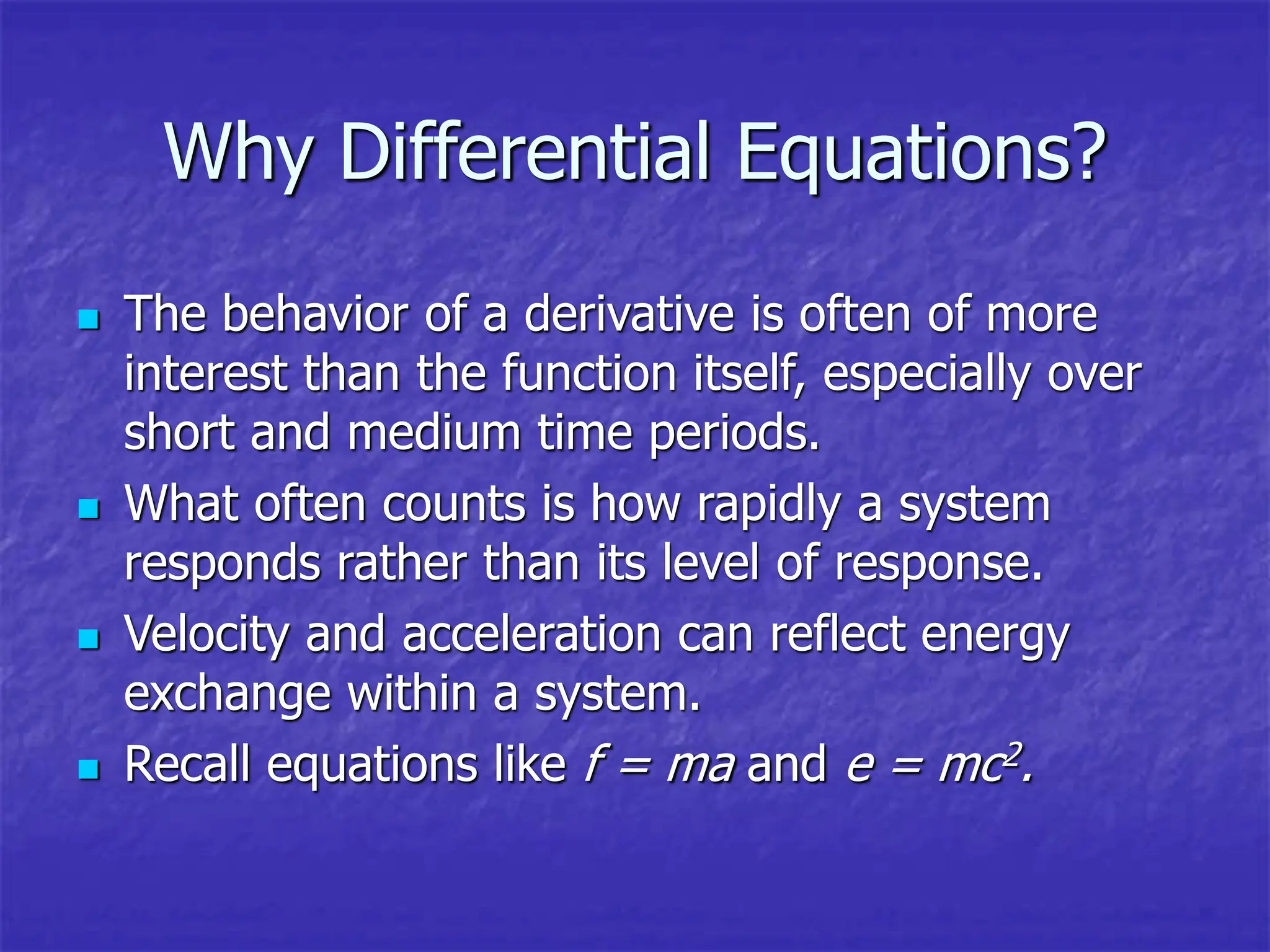 Why Differential Equations?

- The behavior of a derivative is often of more interest than the function itself, especially over short and medium time periods.
- What often counts is how rapidly a system responds rather than its level of response.
- Velocity and acceleration can reflect energy exchange within a system.
- Recall equations like $f = ma$ and $e = mc^2$.